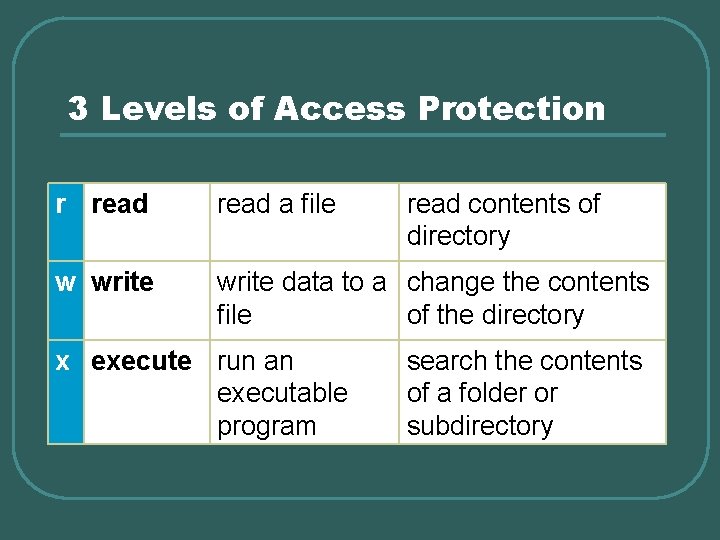 3 Levels of Access Protection

| r | read | read a file | read contents of directory |
|---|---|---|---|
| w | write | write data to a file | change the contents of the directory |
| x | execute | run an executable program | search the contents of a folder or subdirectory |